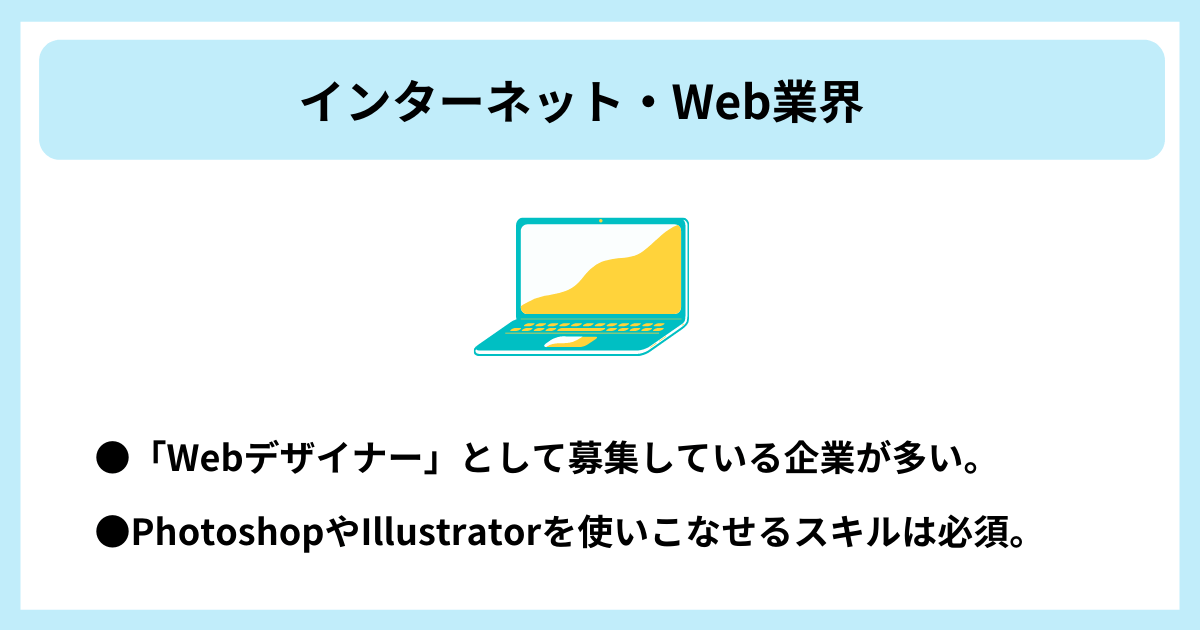 インターネット・Web業界

●「Webデザイナー」として募集している企業が多い。

●PhotoshopやIllustratorを使いこなせるスキルは必須。